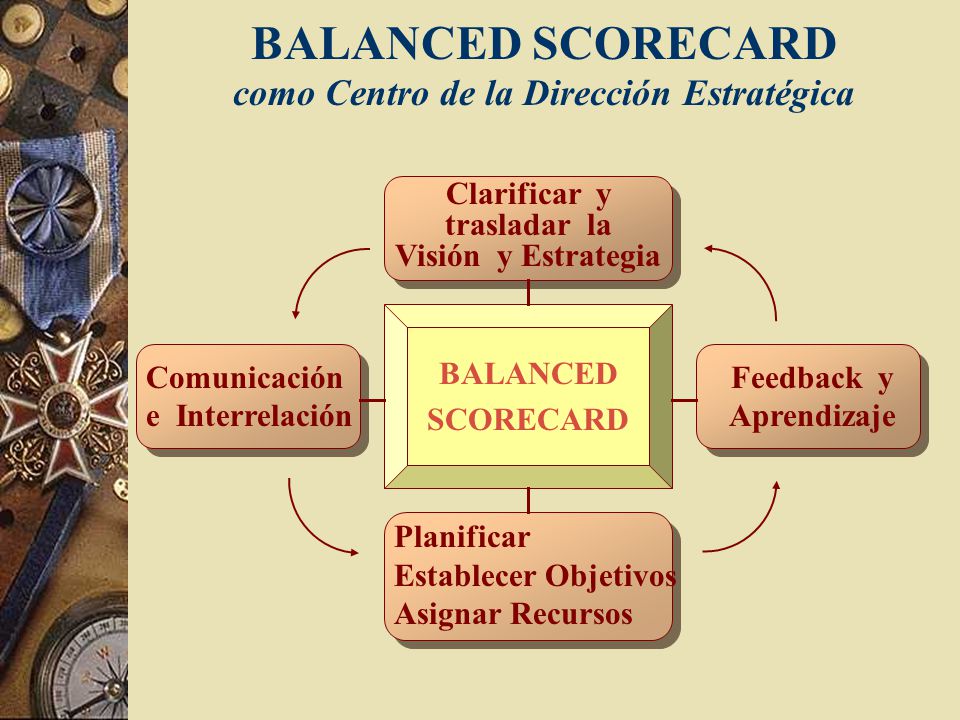 BALANCED SCORECARD
como Centro de la Dirección Estratégica

Clarificar y trasladar la Visión y Estrategia

Comunicación e Interrelación

BALANCED SCORECARD

Feedback y Aprendizaje

Planificar
Establecer Objetivos
Asignar Recursos